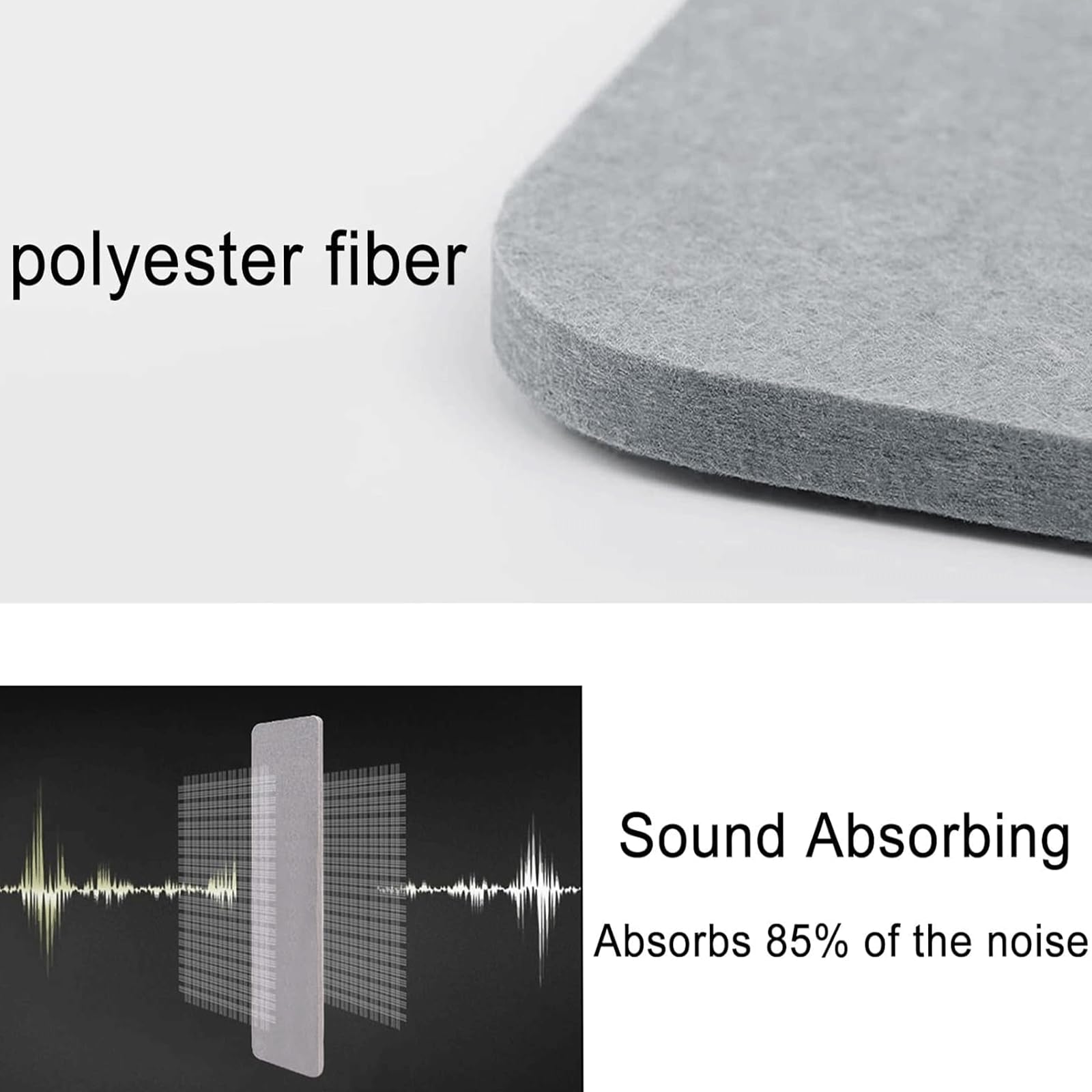 polyester fiber

Sound Absorbing

Absorbs 85% of the noise